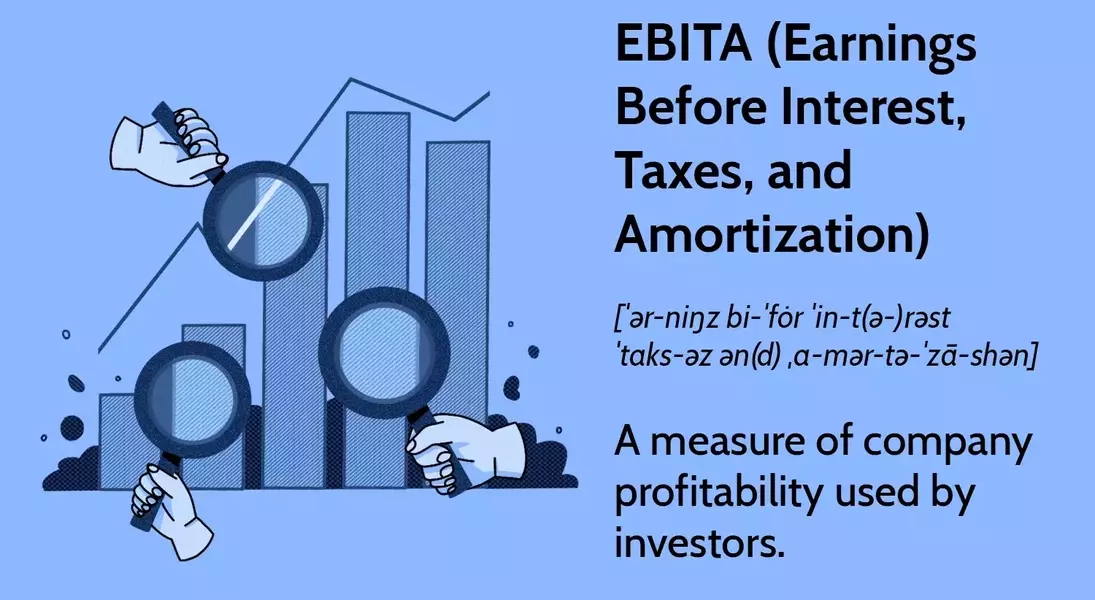 EBITA (Earnings Before Interest, Taxes, and Amortization)

[ˈər-niŋz bi-ˈfȯr ˈin-t(ə-)rəst ˈtaks-əz ən(d) ˌa-mər-tə-ˈzā-shən]

A measure of company profitability used by investors.